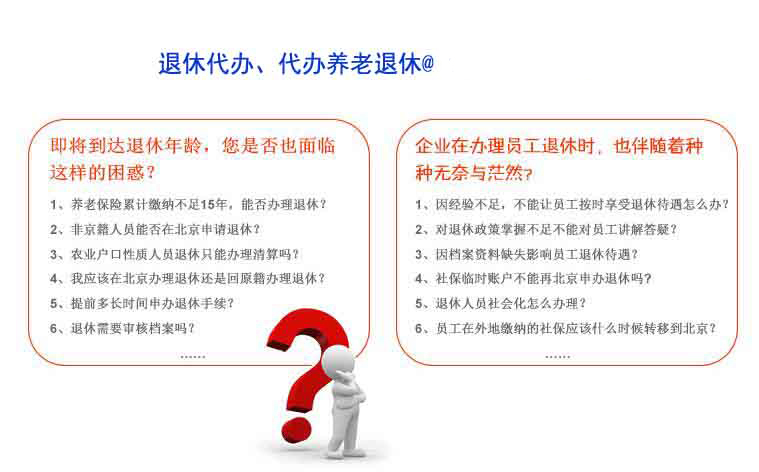 退休代办、代办养老退休@

即将到达退休年龄，您是否也面临这样的困惑？

1、养老保险累计缴纳不足15年，能否办理退休？
2、非京籍人员能否在北京申请退休？
3、农业户口性质人员退休只能办理清算吗？
4、我应该在北京办理退休还是回原籍办理退休？
5、提前多长时间申办退休手续？
6、退休需要审核档案吗？
……

企业在办理员工退休时，也伴随着种种无奈与茫然？

1、因经验不足，不能让员工按时享受退休待遇怎么办？
2、对退休政策掌握不足不能对员工讲解答疑？
3、因档案资料缺失影响员工退休待遇？
4、社保临时账户不能再北京申办退休吗？
5、退休人员社会化怎么办理？
6、员工在外地缴纳的社保应该什么时候转移到北京？
……